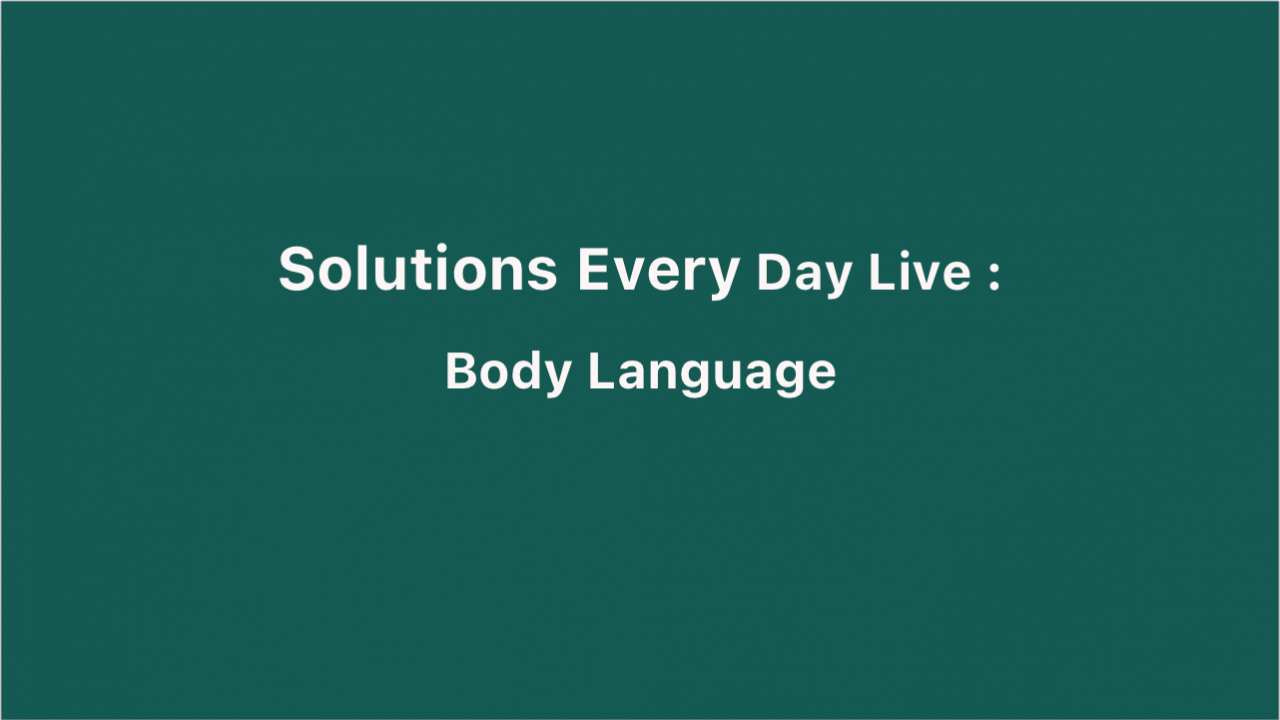 Solutions Every Day Live :

Body Language